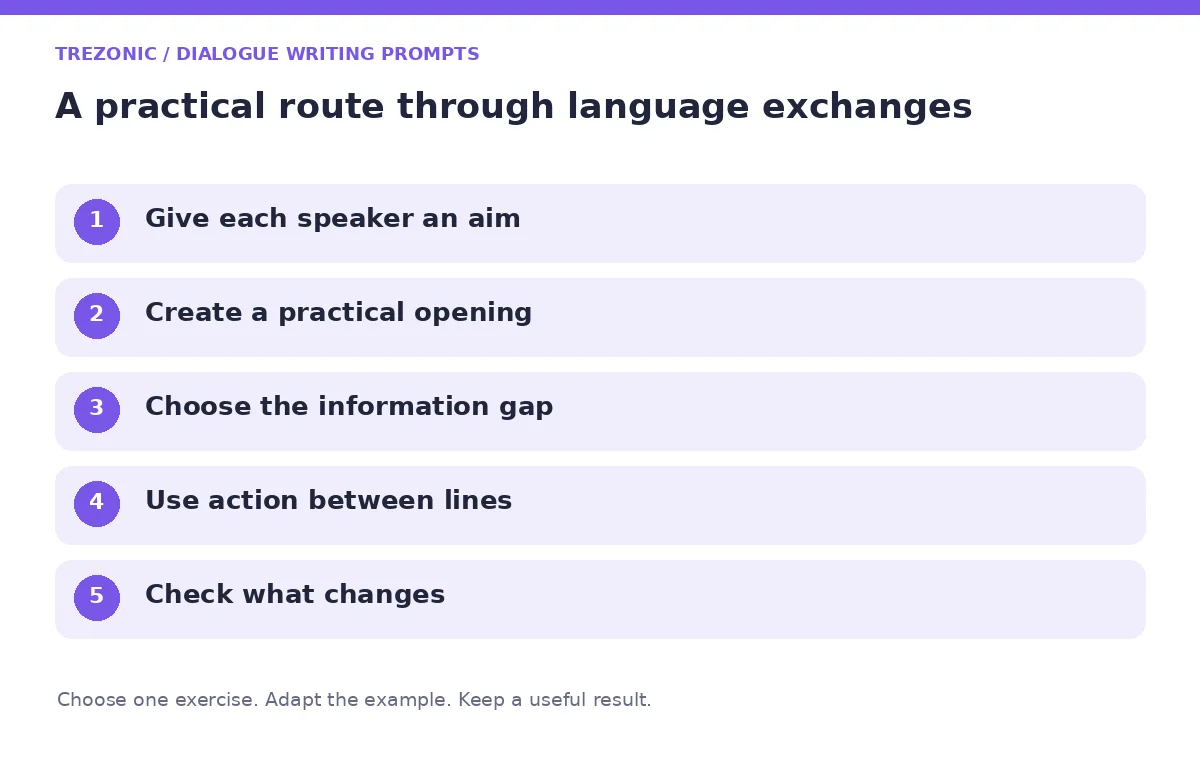 TREZONIC / DIALOGUE WRITING PROMPTS

A practical route through language exchanges

1 Give each speaker an aim

2 Create a practical opening

3 Choose the information gap

4 Use action between lines

5 Check what changes

Choose one exercise. Adapt the example. Keep a useful result.